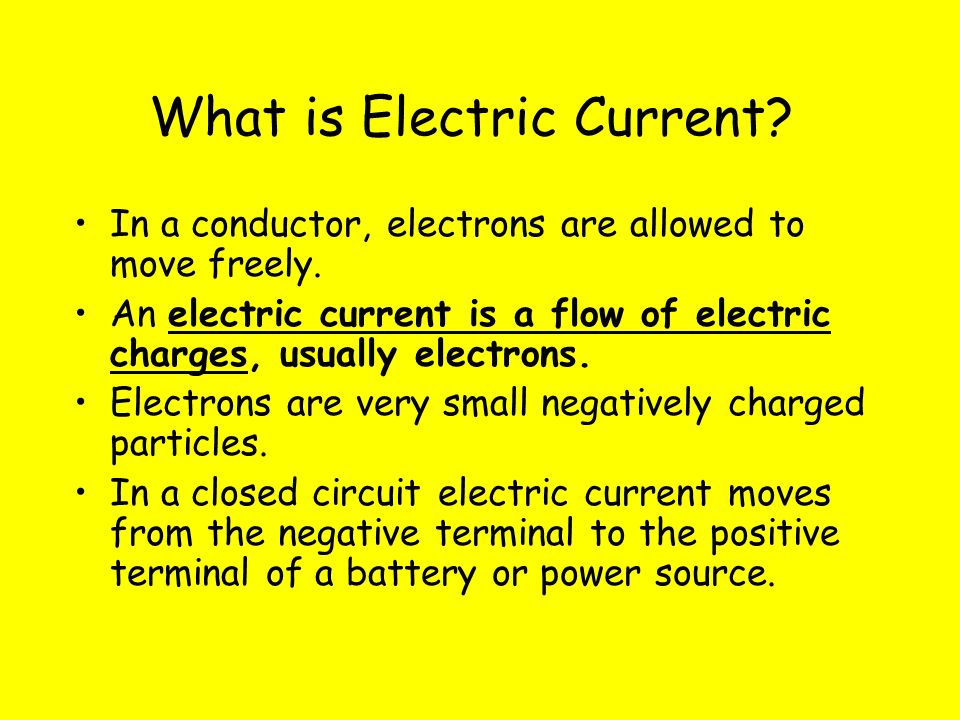 What is Electric Current?

• In a conductor, electrons are allowed to move freely.
• An electric current is a flow of electric charges, usually electrons.
• Electrons are very small negatively charged particles.
• In a closed circuit electric current moves from the negative terminal to the positive terminal of a battery or power source.